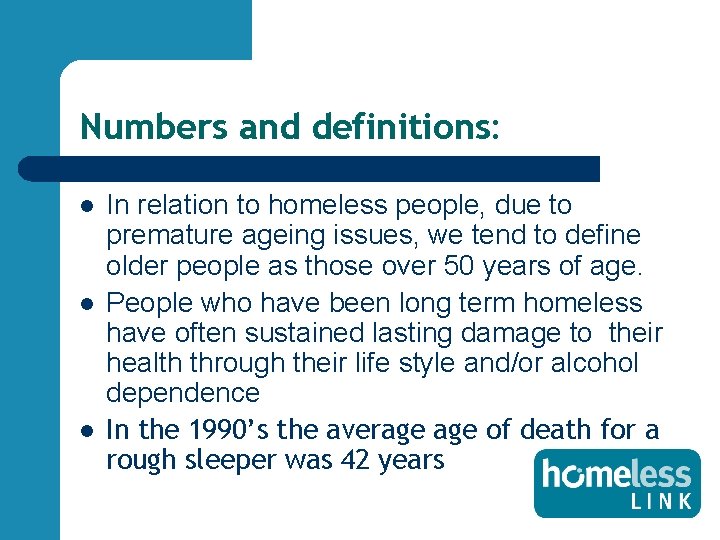 Numbers and definitions:

- In relation to homeless people, due to premature ageing issues, we tend to define older people as those over 50 years of age.
- People who have been long term homeless have often sustained lasting damage to their health through their life style and/or alcohol dependence
- In the 1990's the average age of death for a rough sleeper was 42 years

homeless LINK